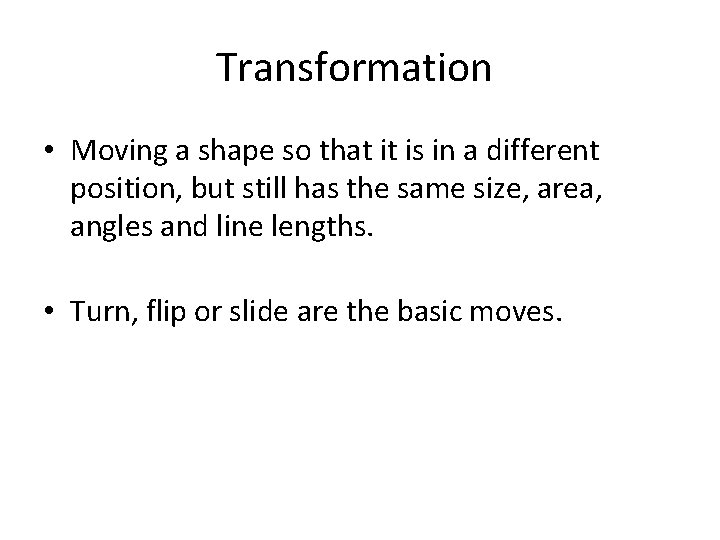 Transformation

• Moving a shape so that it is in a different position, but still has the same size, area, angles and line lengths.

• Turn, flip or slide are the basic moves.